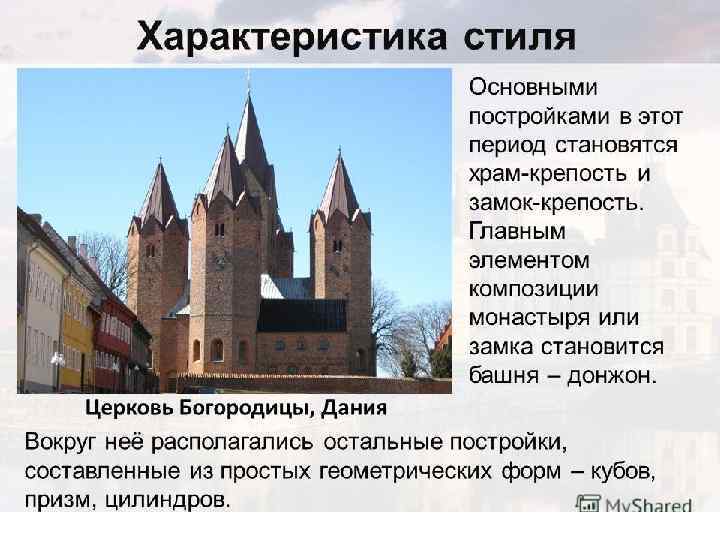 Характеристика стиля

Основными постройками в этот период становятся храм-крепость и замок-крепость. Главным элементом композиции монастыря или замка становится башня – донжон.

Церковь Богородицы, Дания

Вокруг неё располагались остальные постройки, составленные из простых геометрических форм – кубов, призм, цилиндров.

MyShared